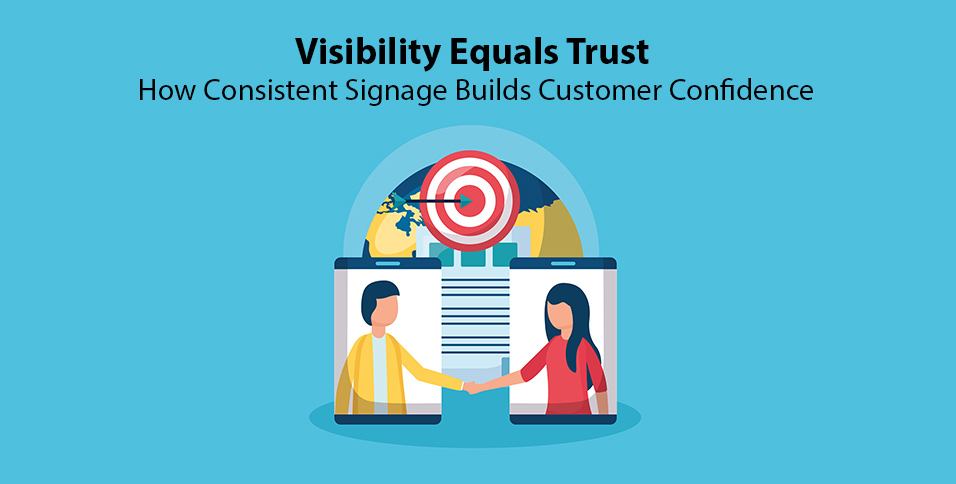 Visibility Equals Trust
How Consistent Signage Builds Customer Confidence